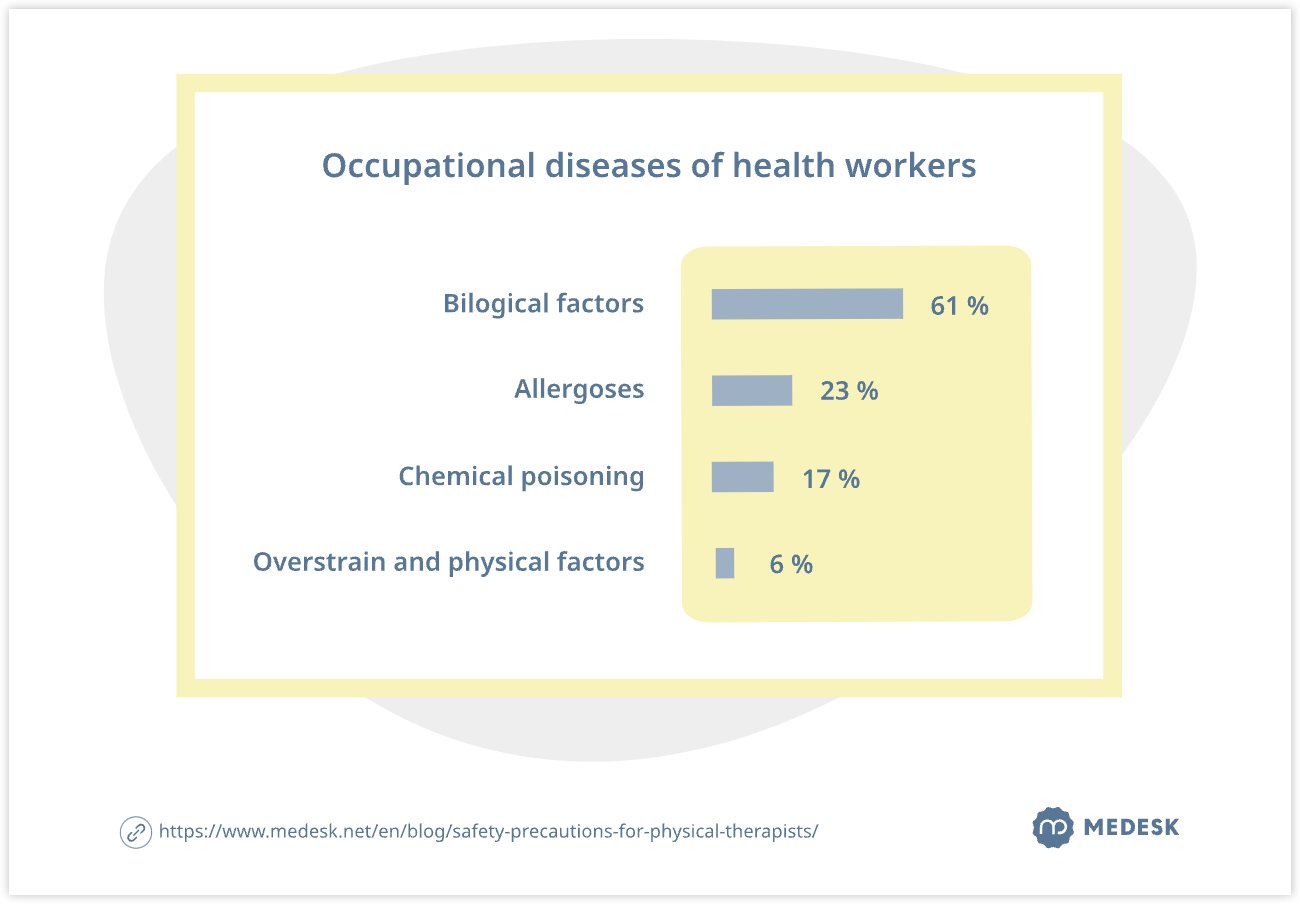 Occupational diseases of health workers

Bilogical factors 61 %

Allergoses 23 %

Chemical poisoning 17 %

Overstrain and physical factors 6 %

https://www.medesk.net/en/blog/safety-precautions-for-physical-therapists/

MEDESK